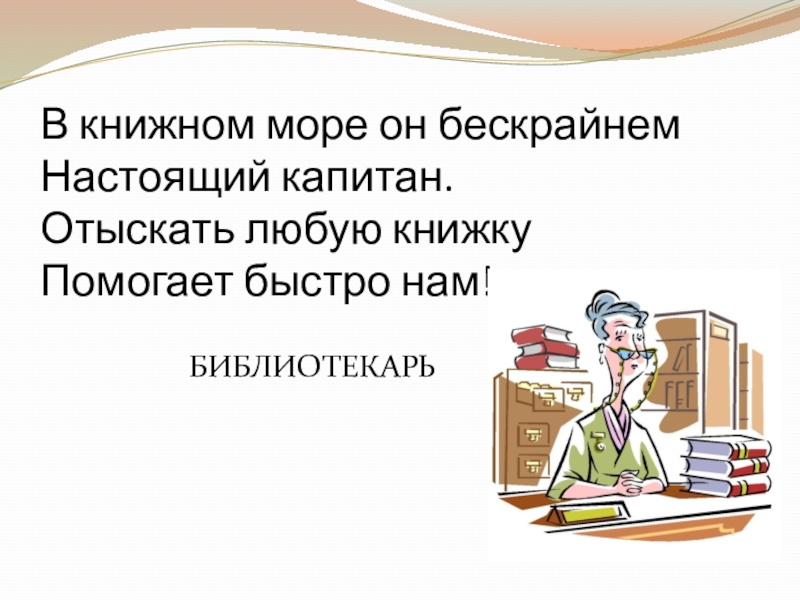 В книжном море он бескрайнем
Настоящий капитан.
Отыскать любую книжку
Помогает быстро нам!

БИБЛИОТЕКАРЬ